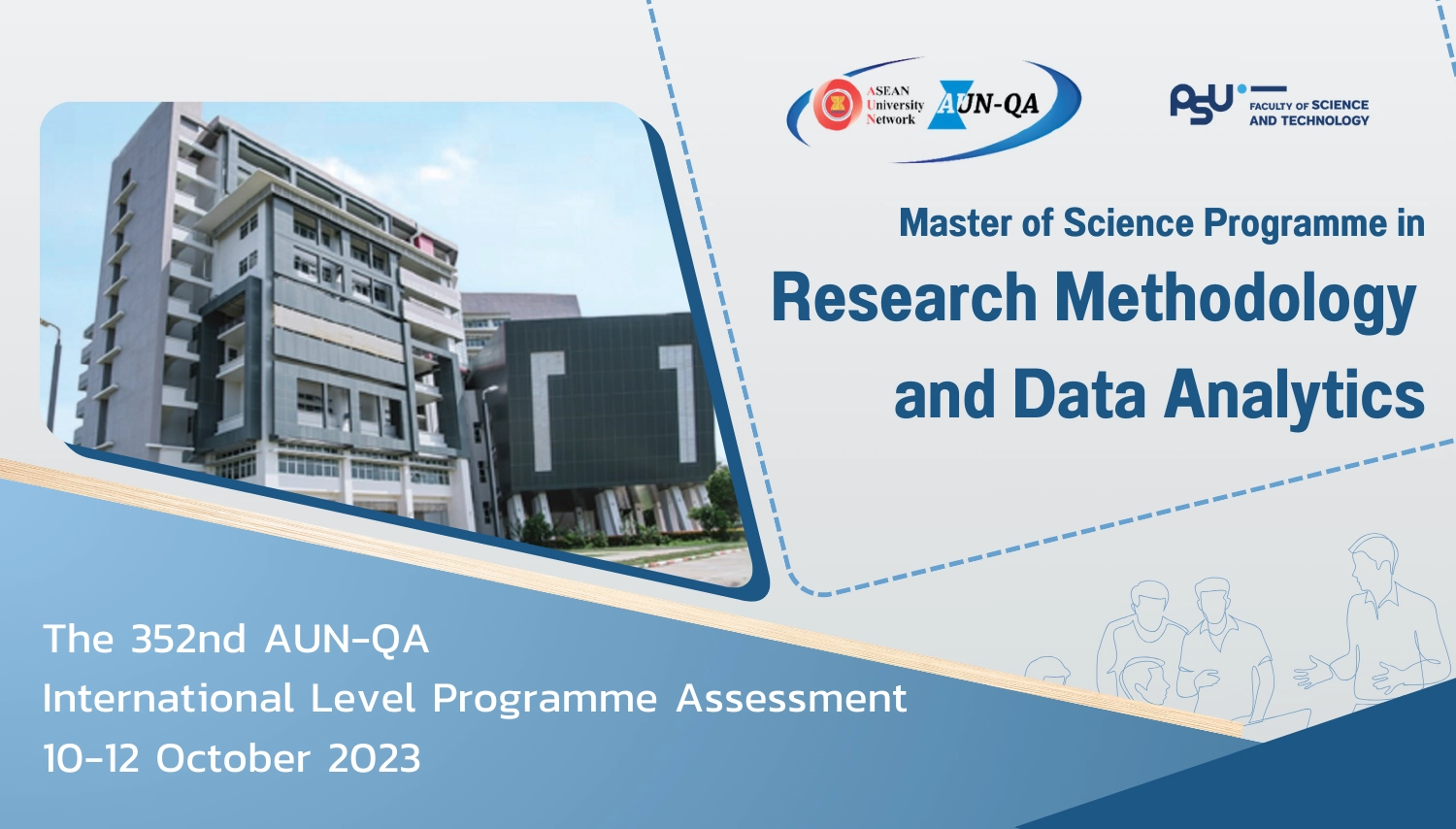 ASEAN University Network AUN-QA

PSU FACULTY OF SCIENCE AND TECHNOLOGY

Master of Science Programme in
Research Methodology and Data Analytics

The 352nd AUN-QA
International Level Programme Assessment
10-12 October 2023